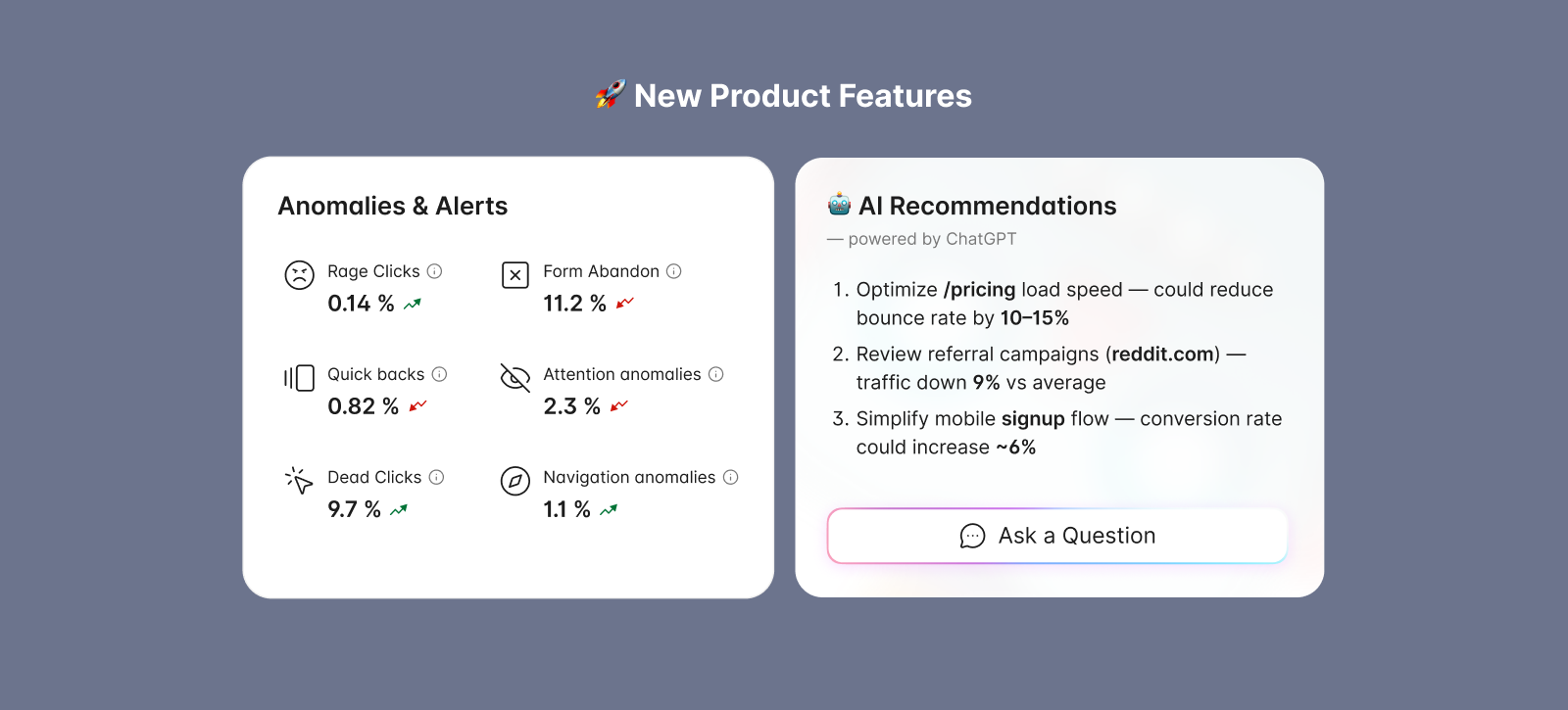 🚀 New Product Features

Anomalies & Alerts

Rage Clicks
0.14 %

Form Abandon
11.2 %

Quick backs
0.82 %

Attention anomalies
2.3 %

Dead Clicks
9.7 %

Navigation anomalies
1.1 %

🤖 AI Recommendations
— powered by ChatGPT

1. Optimize /pricing load speed — could reduce bounce rate by 10–15%
2. Review referral campaigns (reddit.com) — traffic down 9% vs average
3. Simplify mobile signup flow — conversion rate could increase ~6%

Ask a Question